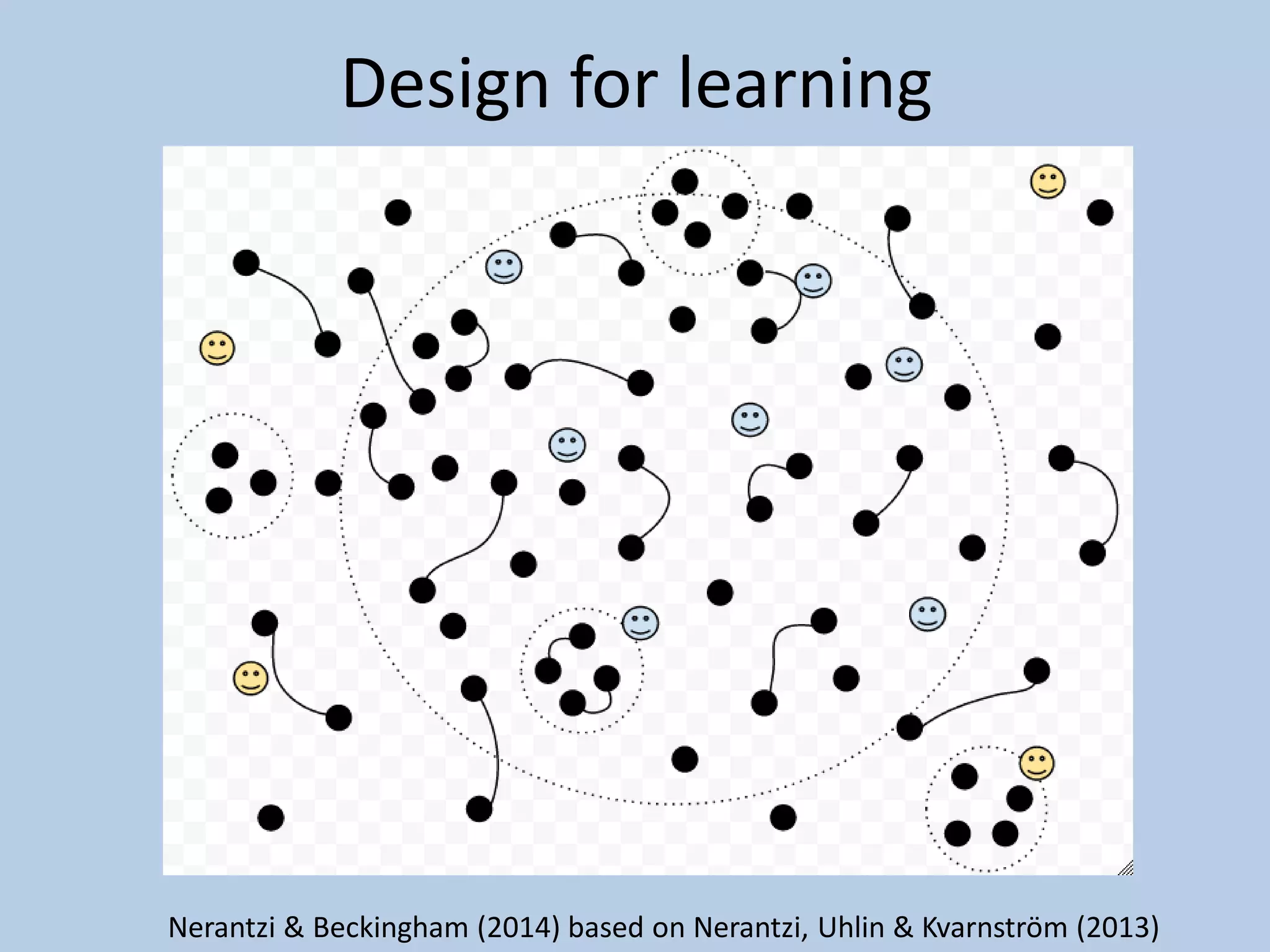 Design for learning

Nerantzi & Beckingham (2014) based on Nerantzi, Uhlin & Kvarnström (2013)